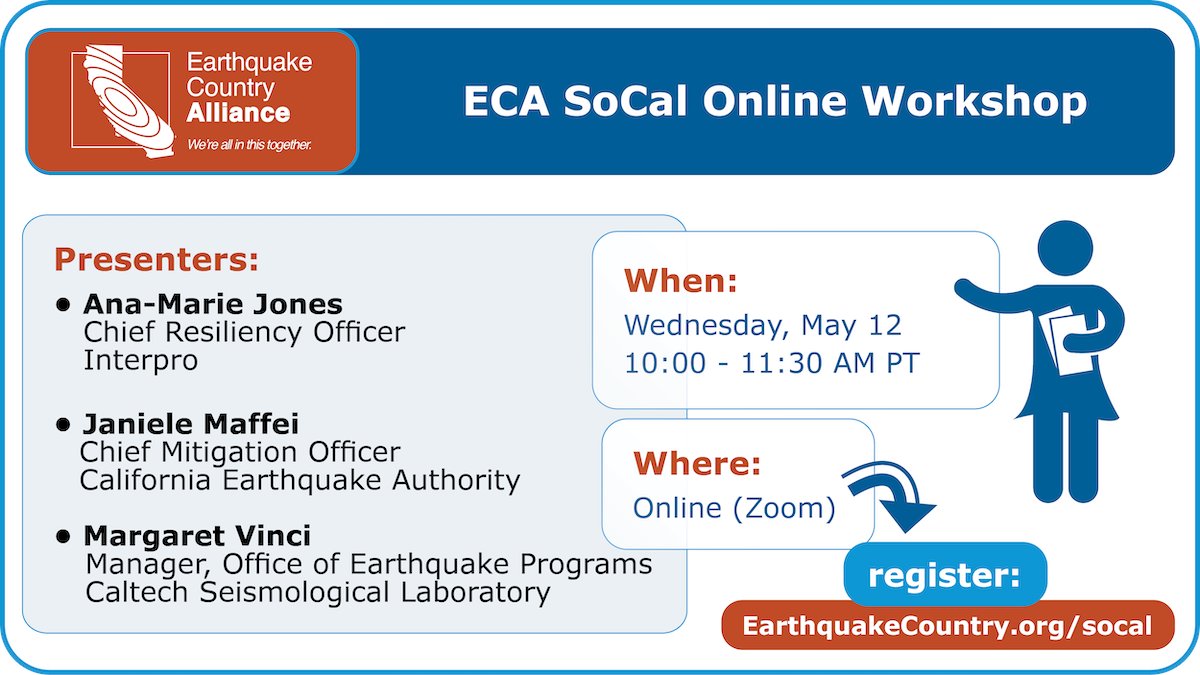 Earthquake Country Alliance
We're all in this together.

ECA SoCal Online Workshop

Presenters:

• Ana-Marie Jones
Chief Resiliency Officer
Interpro

• Janiele Maffei
Chief Mitigation Officer
California Earthquake Authority

• Margaret Vinci
Manager, Office of Earthquake Programs
Caltech Seismological Laboratory

When:
Wednesday, May 12
10:00 - 11:30 AM PT

Where:
Online (Zoom)

register:
EarthquakeCountry.org/socal